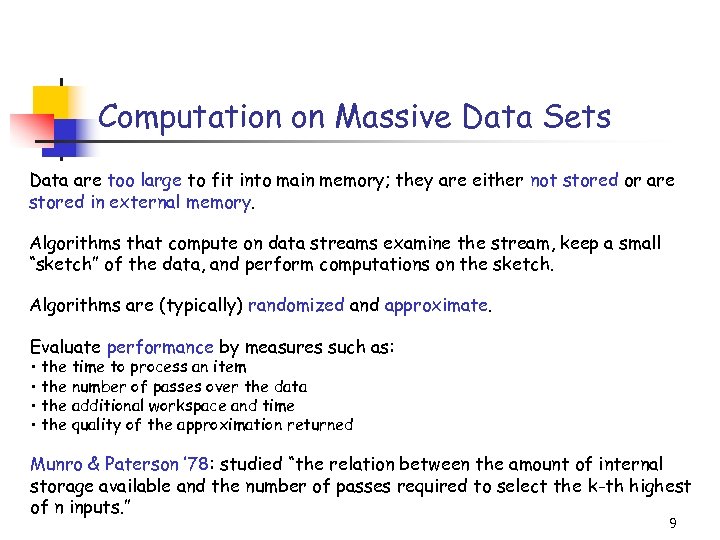 Computation on Massive Data Sets

Data are too large to fit into main memory; they are either not stored or are stored in external memory.

Algorithms that compute on data streams examine the stream, keep a small "sketch" of the data, and perform computations on the sketch.

Algorithms are (typically) randomized and approximate.

Evaluate performance by measures such as:
• the time to process an item
• the number of passes over the data
• the additional workspace and time
• the quality of the approximation returned

Munro & Paterson '78: studied "the relation between the amount of internal storage available and the number of passes required to select the k-th highest of n inputs."

9